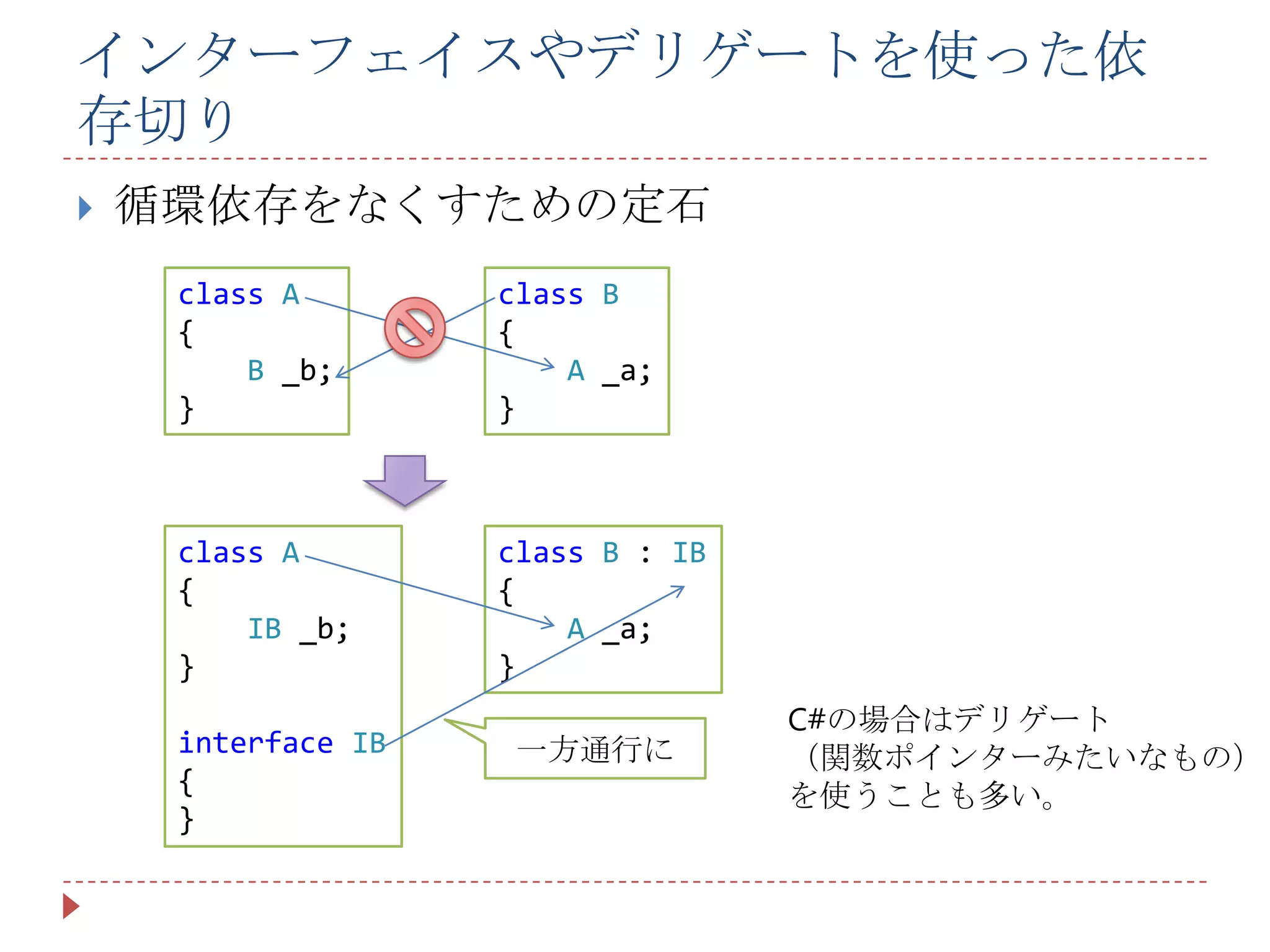 インターフェイスやデリゲートを使った依存切り

循環依存をなくすための定石

class A
{
B _b;
}

class B
{
A _a;
}

class A
{
IB _b;
}

interface IB
{
}

class B : IB
{
A _a;
}

一方通行に

C#の場合はデリゲート（関数ポインターみたいなもの）を使うことも多い。